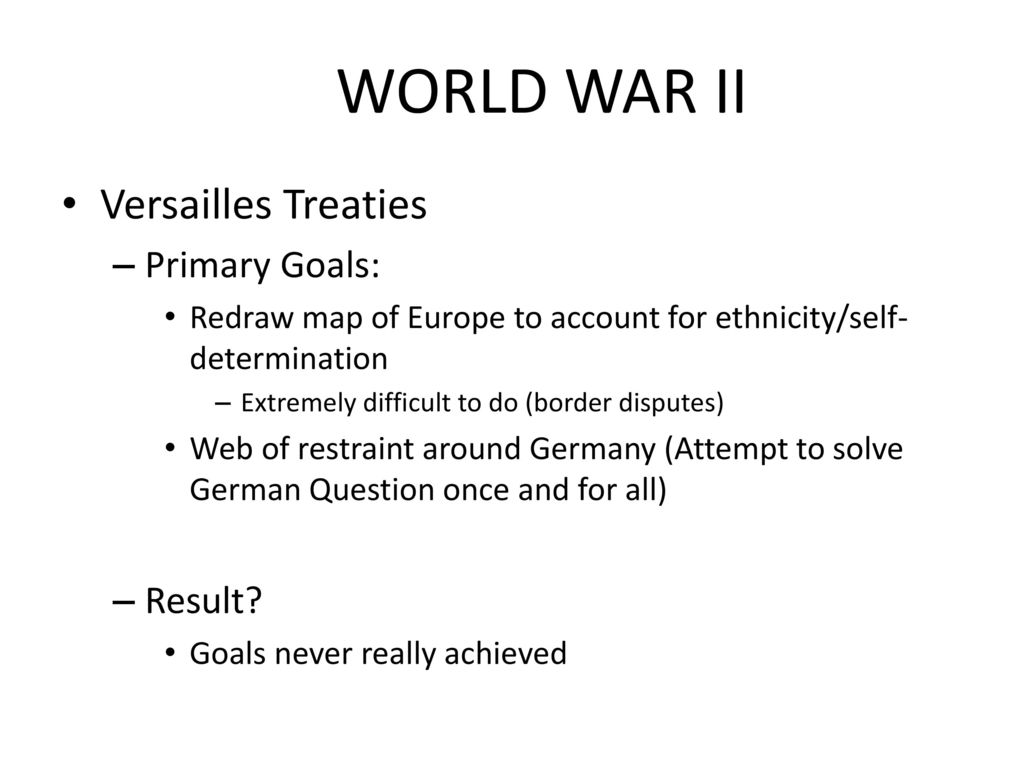 WORLD WAR II

• Versailles Treaties
– Primary Goals:
• Redraw map of Europe to account for ethnicity/self-determination
– Extremely difficult to do (border disputes)
• Web of restraint around Germany (Attempt to solve German Question once and for all)

– Result?
• Goals never really achieved